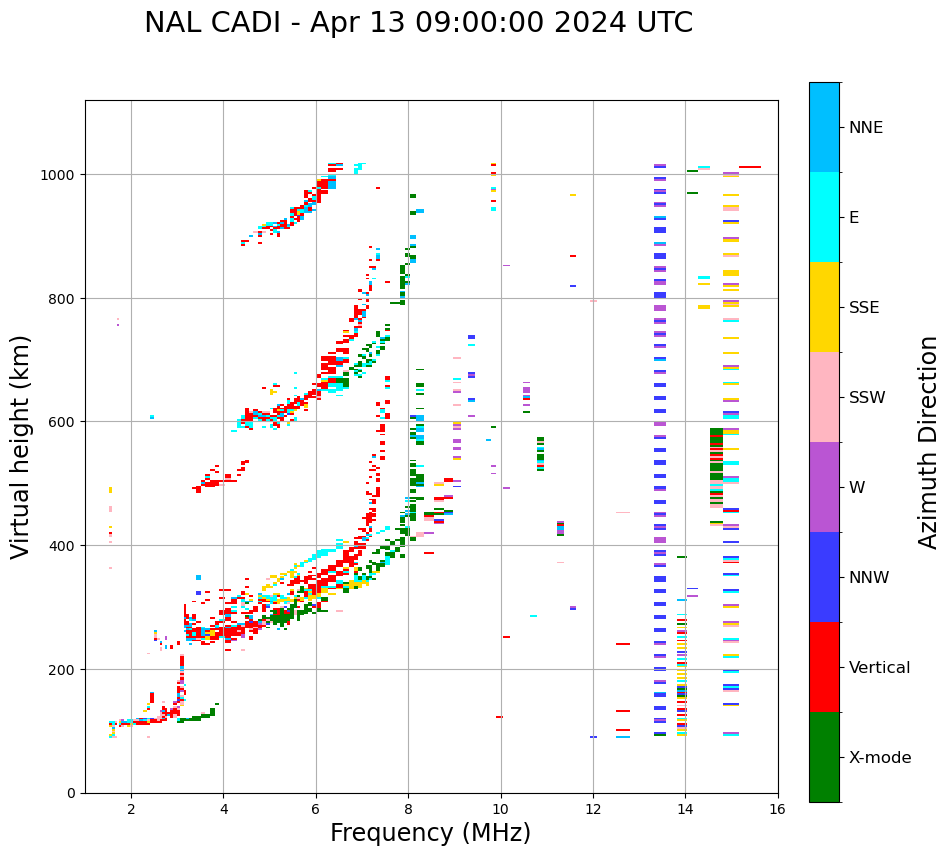 NAL CADI - Apr 13 09:00:00 2024 UTC

Virtual height (km)

1000
800
600
400
200
0

2
4
6
8
10
12
14
16

Frequency (MHz)

NNE
E
SSE
SSW
W
NNW
Vertical
X-mode

Azimuth Direction